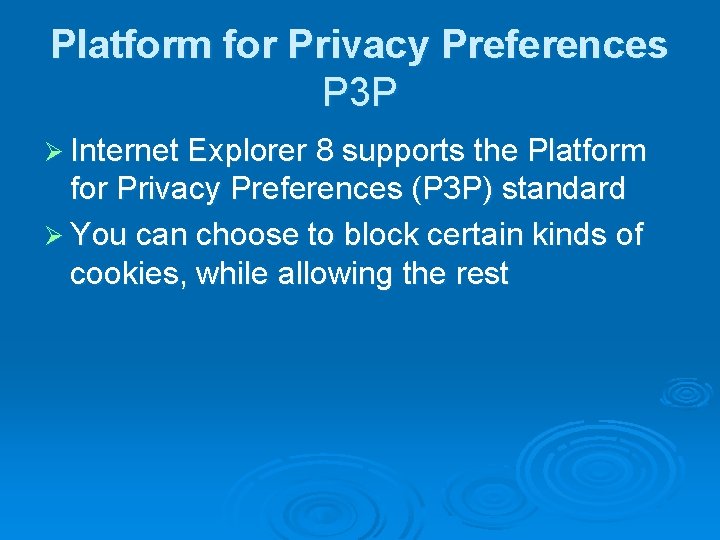 Platform for Privacy Preferences P3P

➢ Internet Explorer 8 supports the Platform for Privacy Preferences (P3P) standard

➢ You can choose to block certain kinds of cookies, while allowing the rest